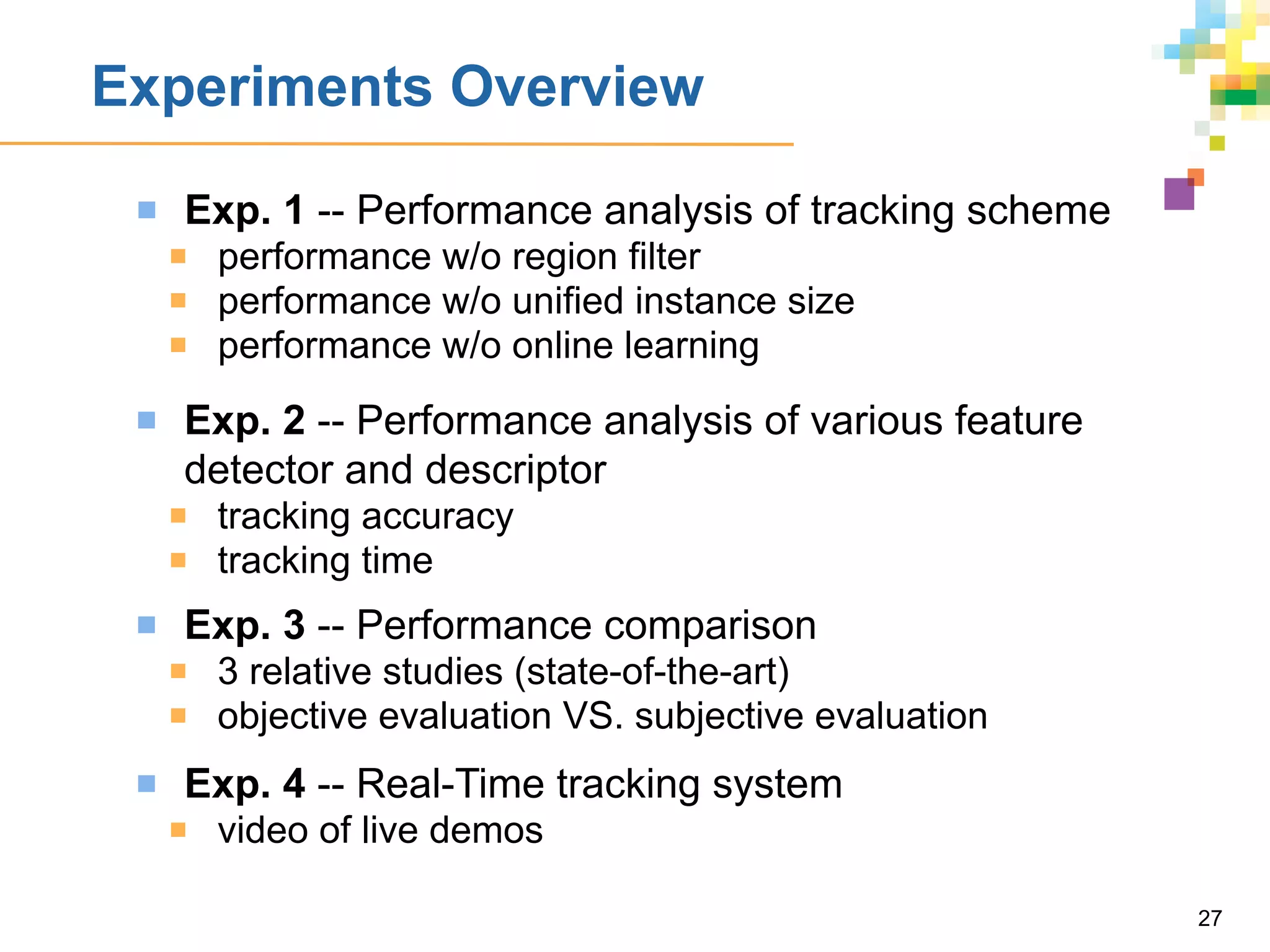 Experiments Overview

Exp. 1 -- Performance analysis of tracking scheme
performance w/o region filter
performance w/o unified instance size
performance w/o online learning

Exp. 2 -- Performance analysis of various feature detector and descriptor
tracking accuracy
tracking time

Exp. 3 -- Performance comparison
3 relative studies (state-of-the-art)
objective evaluation VS. subjective evaluation

Exp. 4 -- Real-Time tracking system
video of live demos

27